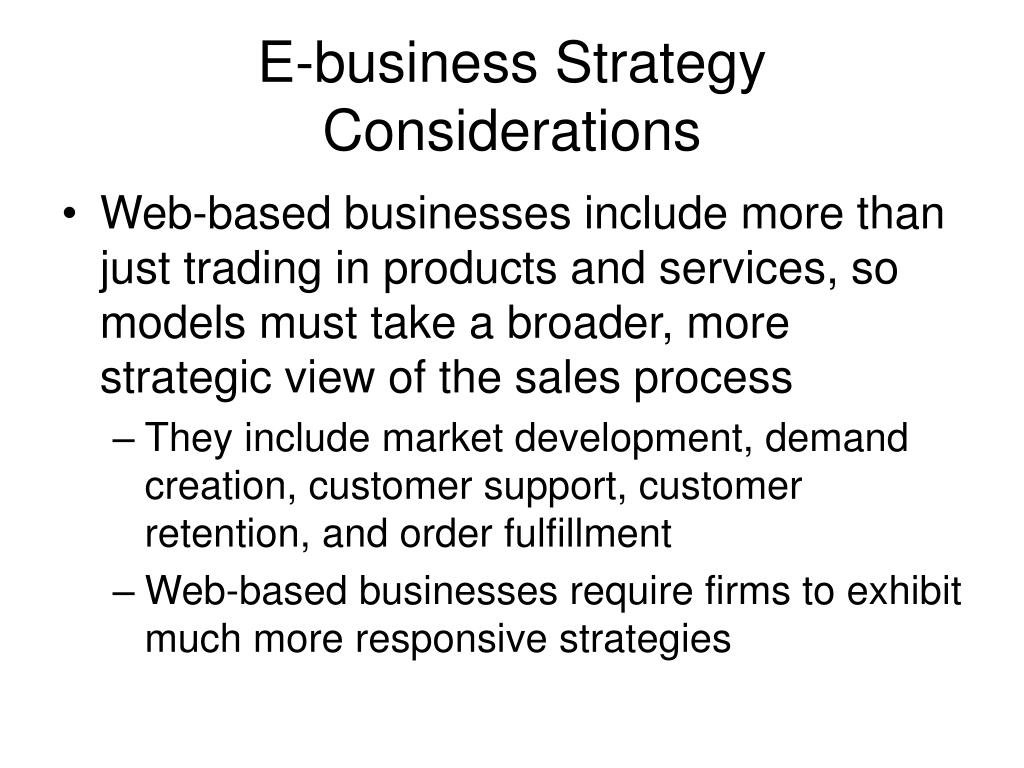 E-business Strategy Considerations

• Web-based businesses include more than just trading in products and services, so models must take a broader, more strategic view of the sales process

– They include market development, demand creation, customer support, customer retention, and order fulfillment

– Web-based businesses require firms to exhibit much more responsive strategies